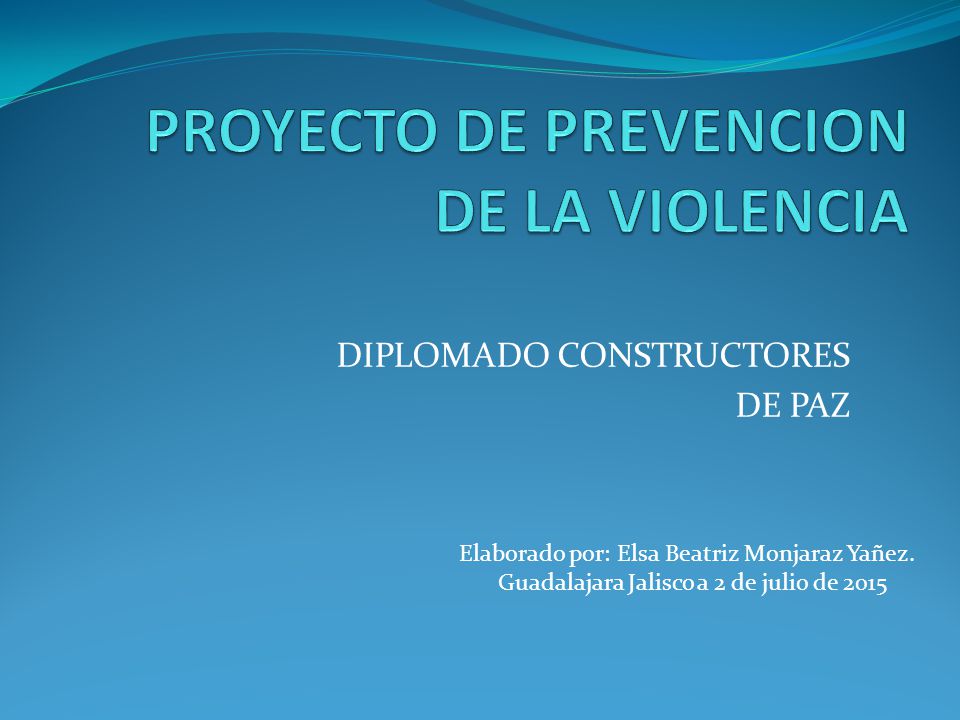 PROYECTO DE PREVENCION DE LA VIOLENCIA

DIPLOMADO CONSTRUCTORES DE PAZ

Elaborado por: Elsa Beatriz Monjaraz Yañez.
Guadalajara Jalisco a 2 de julio de 2015